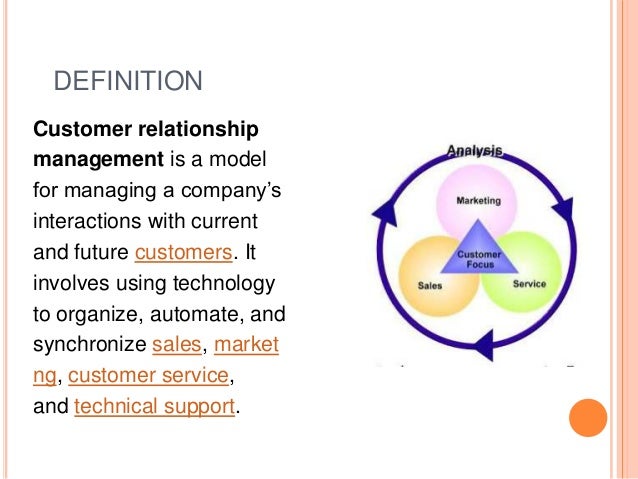 DEFINITION

**Customer relationship management** is a model for managing a company's interactions with current and future customers. It involves using technology to organize, automate, and synchronize sales, market ng, customer service, and technical support.

Analysis
Marketing
Customer Focus
Sales
Service